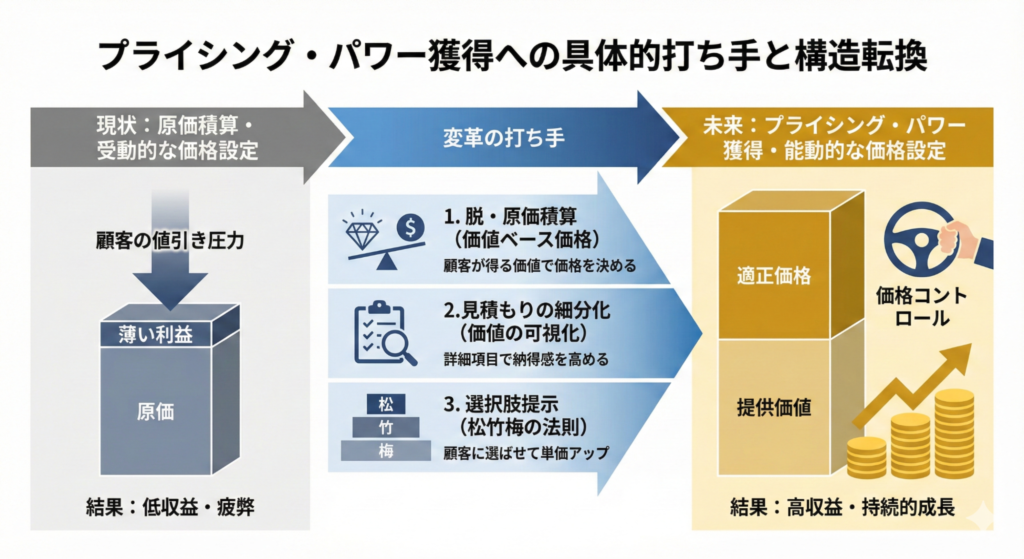 プライシング・パワー獲得への具体的打ち手と構造転換

現状：原価積算・受動的な価格設定

顧客の値引き圧力

薄い利益

原価

結果：低収益・疲弊

変革の打ち手

1. 脱・原価積算（価値ベース価格）
顧客が得る価値で価格を決める

2.見積もりの細分化（価値の可視化）
詳細項目で納得感を高める

松
竹
梅

3. 選択肢提示（松竹梅の法則）
顧客に選ばせて単価アップ

未来：プライシング・パワー獲得・能動的な価格設定

適正価格

提供価値

価格コントロール

結果：高収益・持続的成長